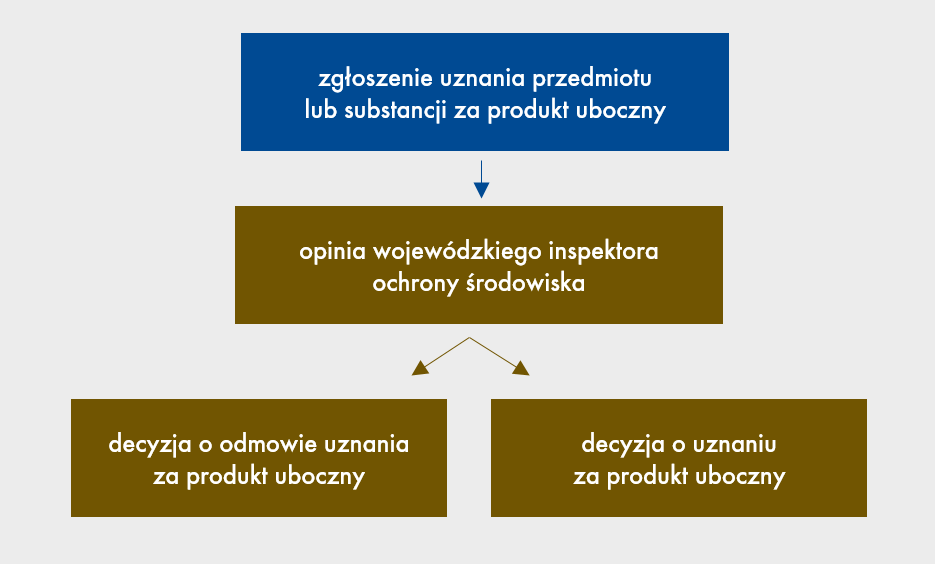 zgłoszenie uznania przedmiotu lub substancji za produkt uboczny

opinia wojewódzkiego inspektora ochrony środowiska

decyzja o odmowie uznania za produkt uboczny

decyzja o uznaniu za produkt uboczny